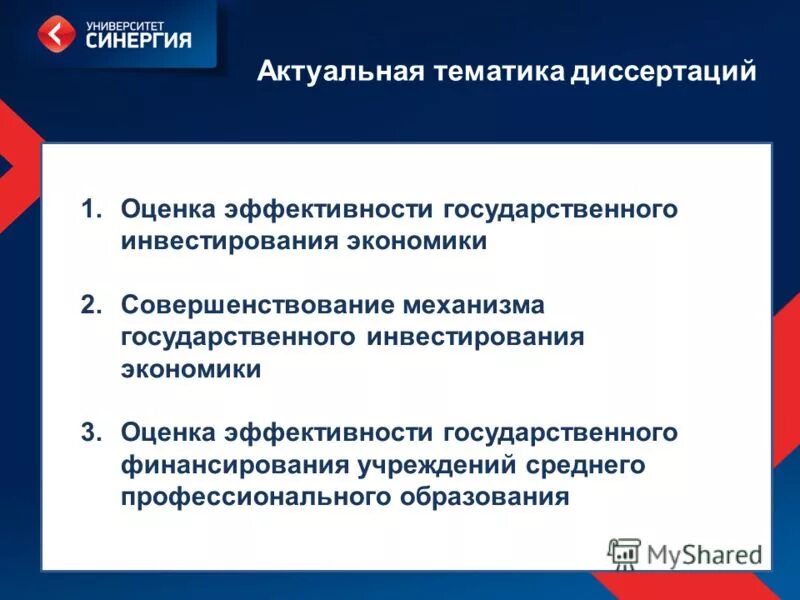 УНИВЕРСИТЕТ
СИНЕРГИЯ

Актуальная тематика диссертаций

1. Оценка эффективности государственного инвестирования экономики

2. Совершенствование механизма государственного инвестирования экономики

3. Оценка эффективности государственного финансирования учреждений среднего профессионального образования

MyShared